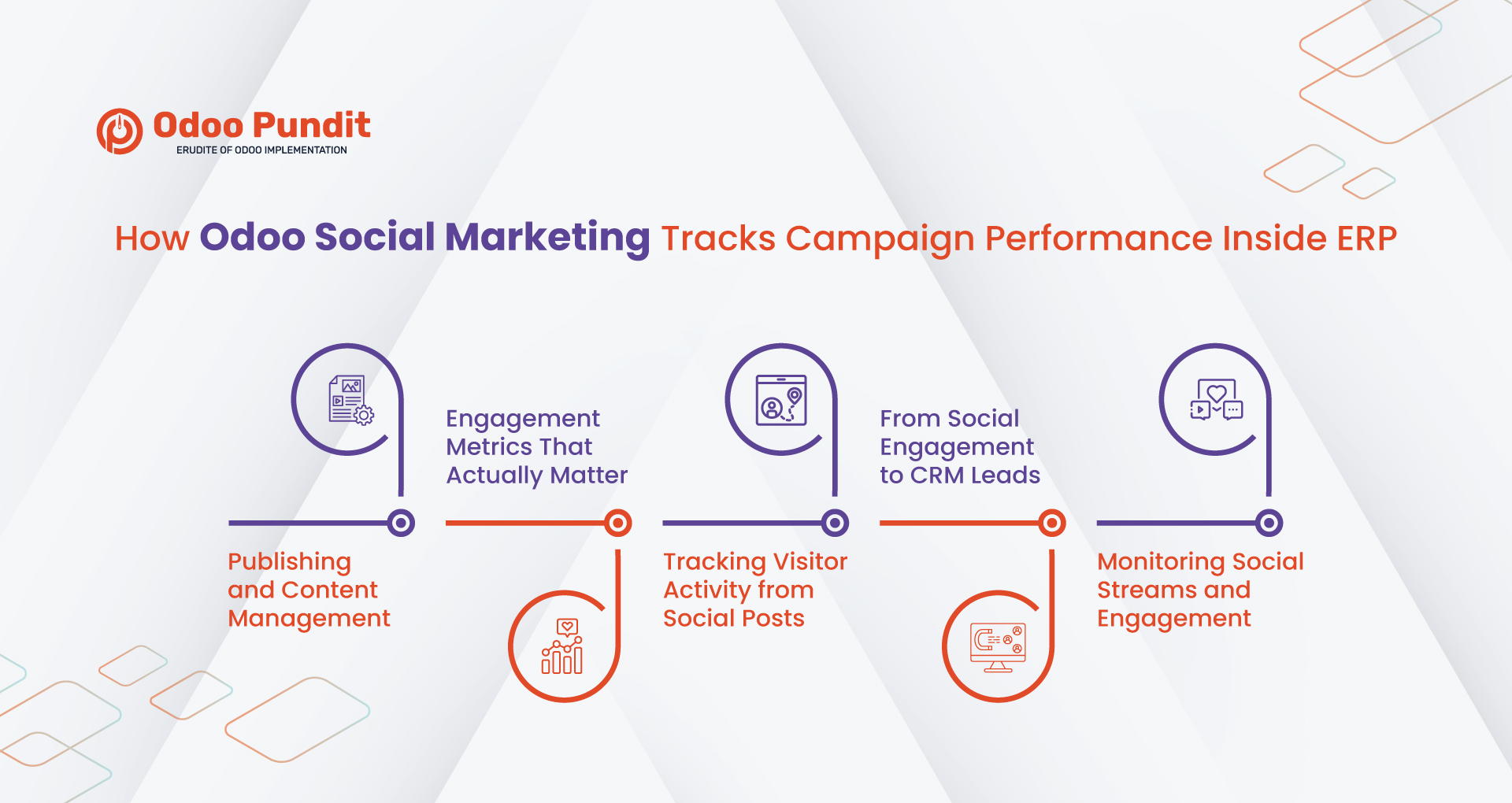 Odoo Pundit
ERUDITE OF ODOO IMPLEMENTATION

How Odoo Social Marketing Tracks Campaign Performance Inside ERP

Publishing and Content Management

Engagement Metrics That Actually Matter

Tracking Visitor Activity from Social Posts

From Social Engagement to CRM Leads

Monitoring Social Streams and Engagement